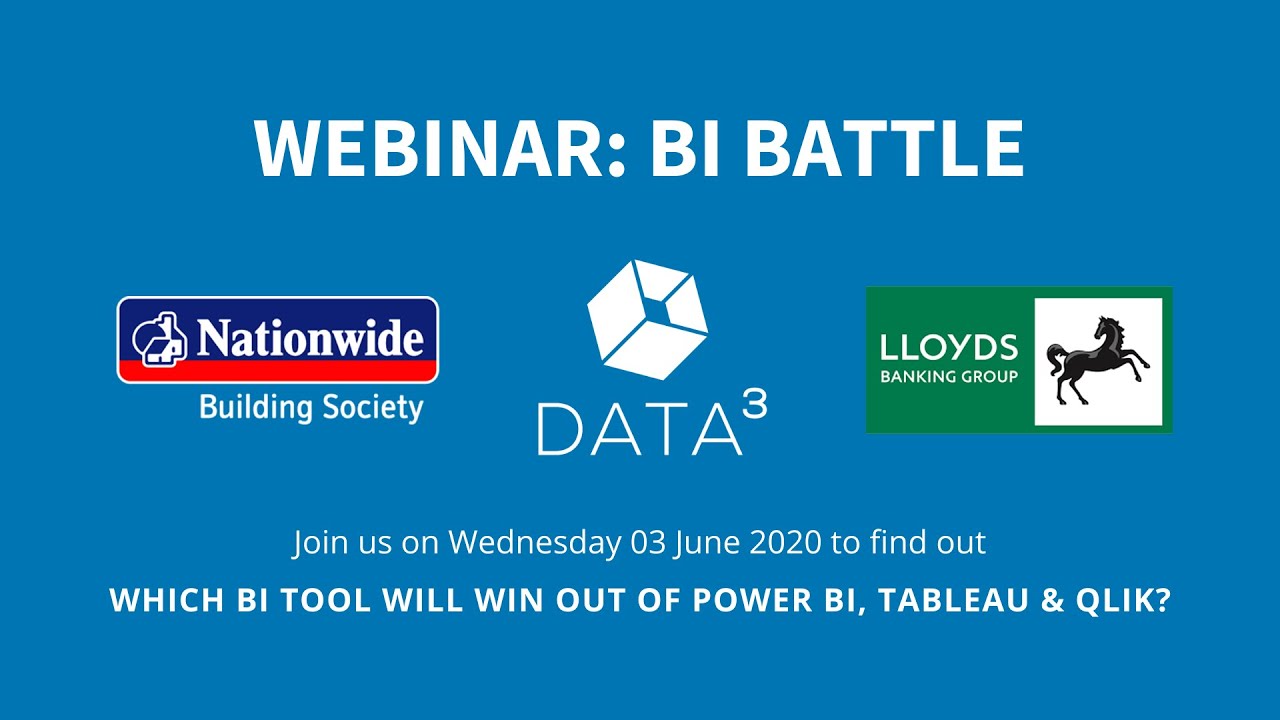 WEBINAR: BI BATTLE

Nationwide
Building Society

DATA$^3$

LLOYDS
BANKING GROUP

Join us on Wednesday 03 June 2020 to find out

WHICH BI TOOL WILL WIN OUT OF POWER BI, TABLEAU & QLIK?